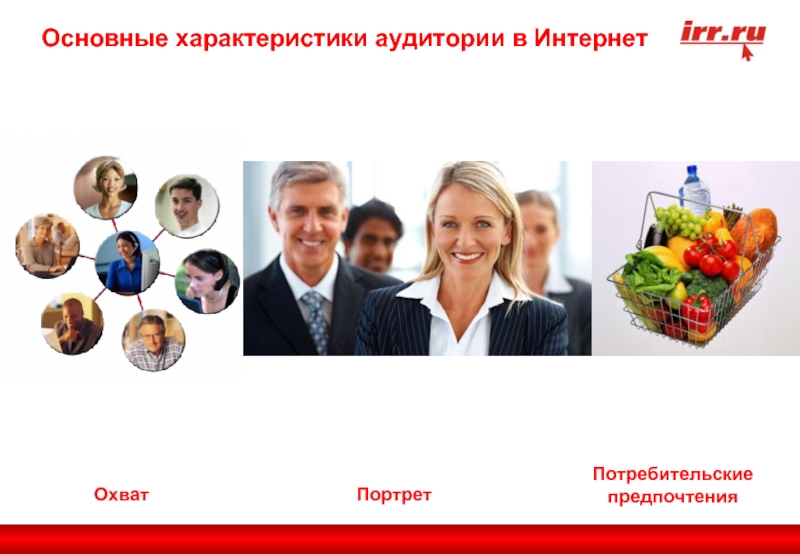 Основные характеристики аудитории в Интернет

irr.ru

Охват

Портрет

Потребительские предпочтения